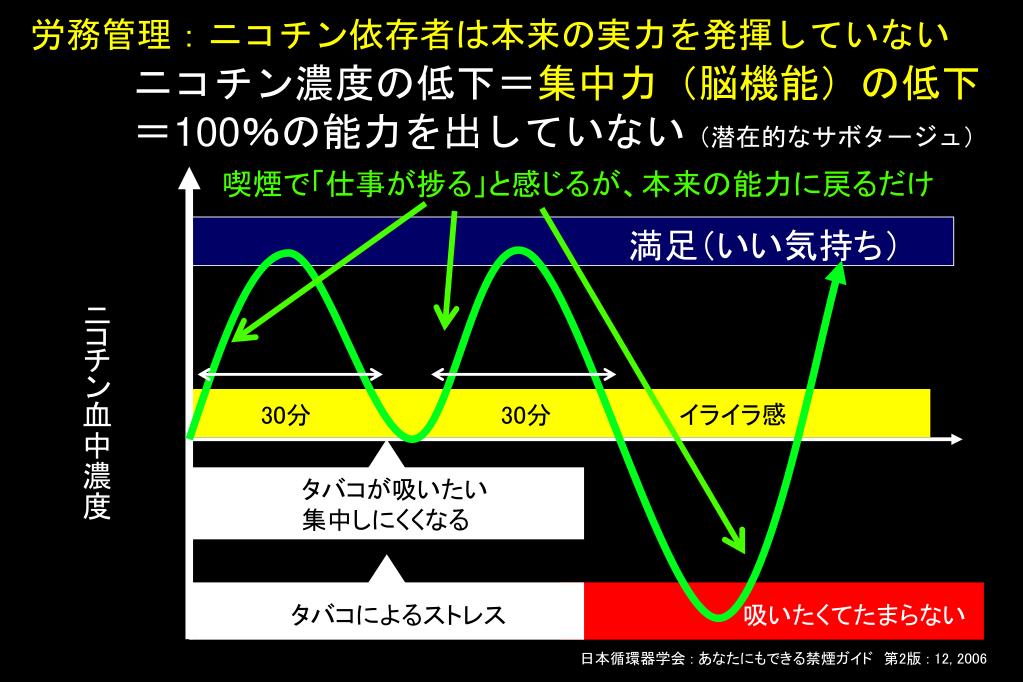 労務管理：ニコチン依存者は本来の実力を発揮していない

ニコチン濃度の低下＝集中力（脳機能）の低下
＝100%の能力を出していない（潜在的なサボタージュ）

喫煙で「仕事が捗る」と感じるが、本来の能力に戻るだけ

満足（いい気持ち）

ニコチン血中濃度

30分

30分

イライラ感

タバコが吸いたい
集中しにくくなる

タバコによるストレス

吸いたくてたまらない

日本循環器学会：あなたにもできる禁煙ガイド 第2版：12, 2006